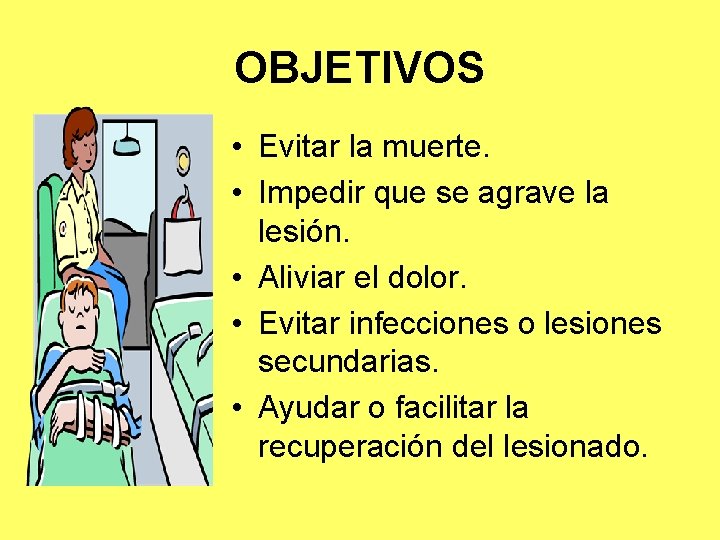 OBJETIVOS

• Evitar la muerte.
• Impedir que se agrave la lesión.
• Aliviar el dolor.
• Evitar infecciones o lesiones secundarias.
• Ayudar o facilitar la recuperación del lesionado.